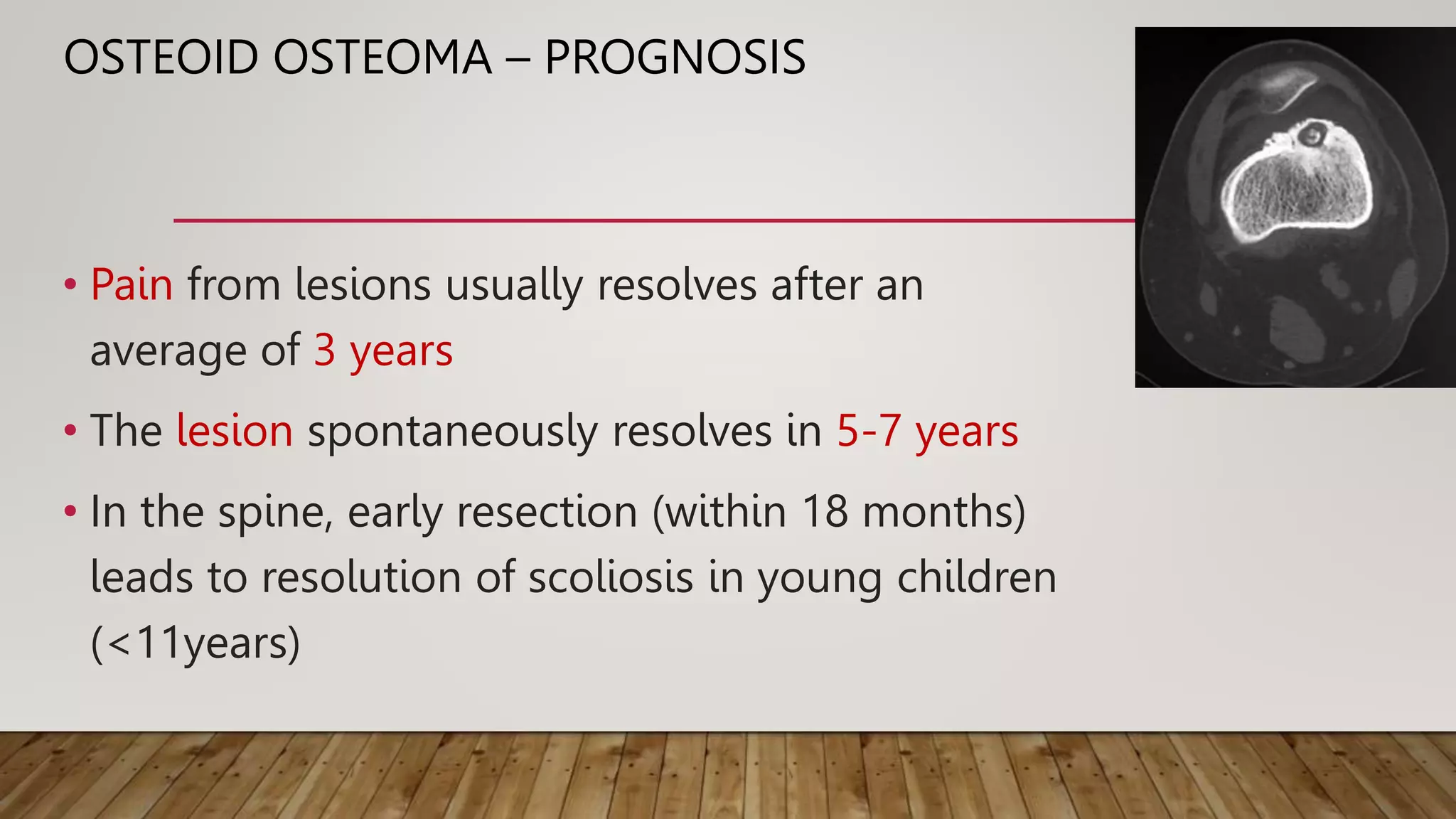 OSTEOID OSTEOMA – PROGNOSIS

• Pain from lesions usually resolves after an average of 3 years

• The lesion spontaneously resolves in 5-7 years

• In the spine, early resection (within 18 months) leads to resolution of scoliosis in young children (<11years)